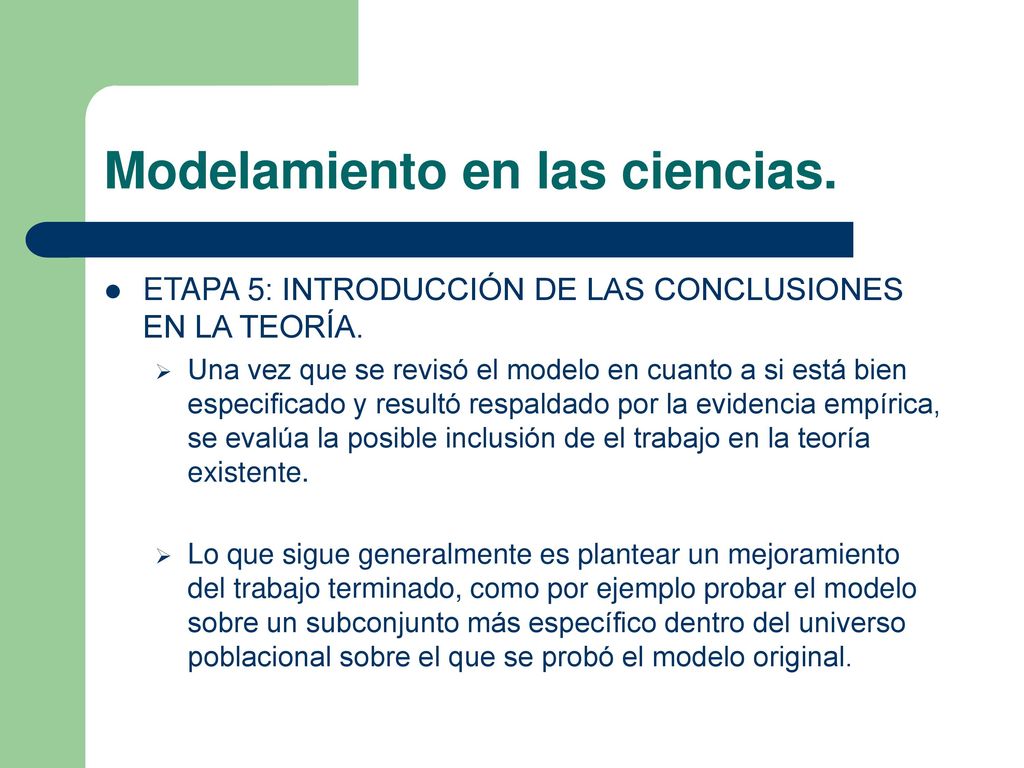 Modelamiento en las ciencias.

ETAPA 5: INTRODUCCIÓN DE LAS CONCLUSIONES EN LA TEORÍA.

Una vez que se revisó el modelo en cuanto a si está bien especificado y resultó respaldado por la evidencia empírica, se evalúa la posible inclusión de el trabajo en la teoría existente.

Lo que sigue generalmente es plantear un mejoramiento del trabajo terminado, como por ejemplo probar el modelo sobre un subconjunto más específico dentro del universo poblacional sobre el que se probó el modelo original.